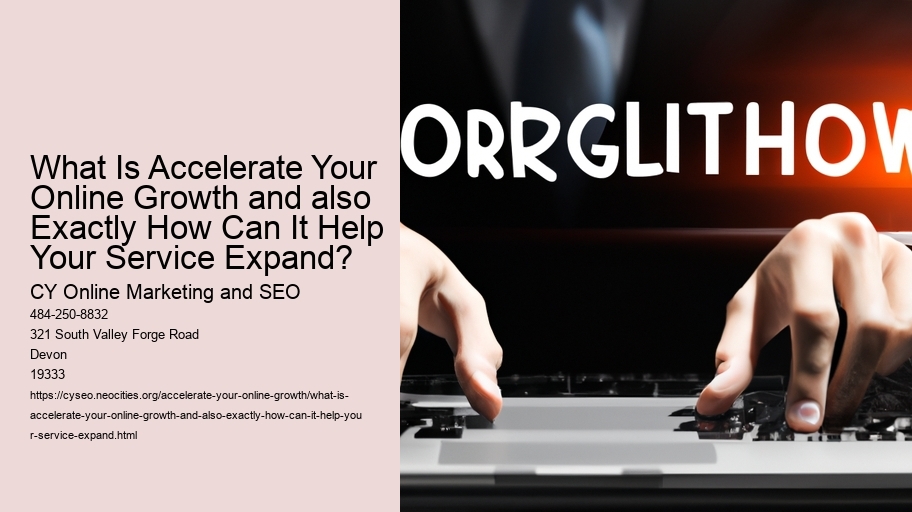 What Is Accelerate Your Online Growth and also Exactly How Can It Help Your Service Expand?

CY Online Marketing and SEO

484-250-8832

321 South Valley Forge Road

Devon

19333

https://cyseo.neocities.org/accelerate-your-online-growth/what-is-accelerate-your-online-growth-and-also-exactly-how-can-it-help-your-service-expand.html

ORRGLITHOW